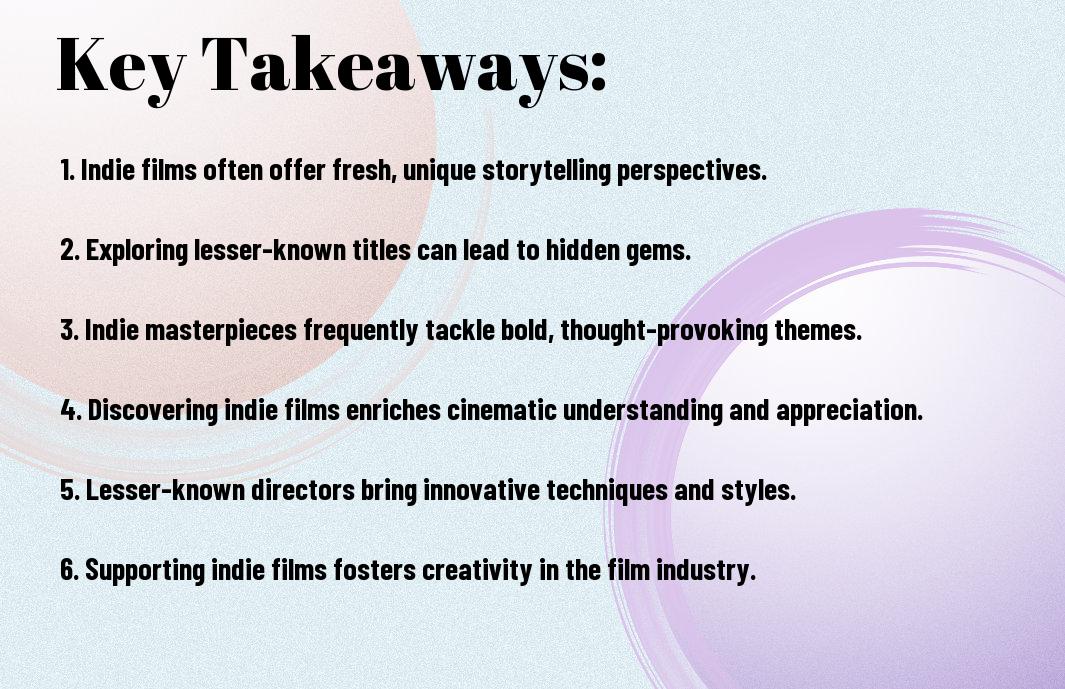 Key Takeaways:

1. Indie films often offer fresh, unique storytelling perspectives.

2. Exploring lesser-known titles can lead to hidden gems.

3. Indie masterpieces frequently tackle bold, thought-provoking themes.

4. Discovering indie films enriches cinematic understanding and appreciation.

5. Lesser-known directors bring innovative techniques and styles.

6. Supporting indie films fosters creativity in the film industry.